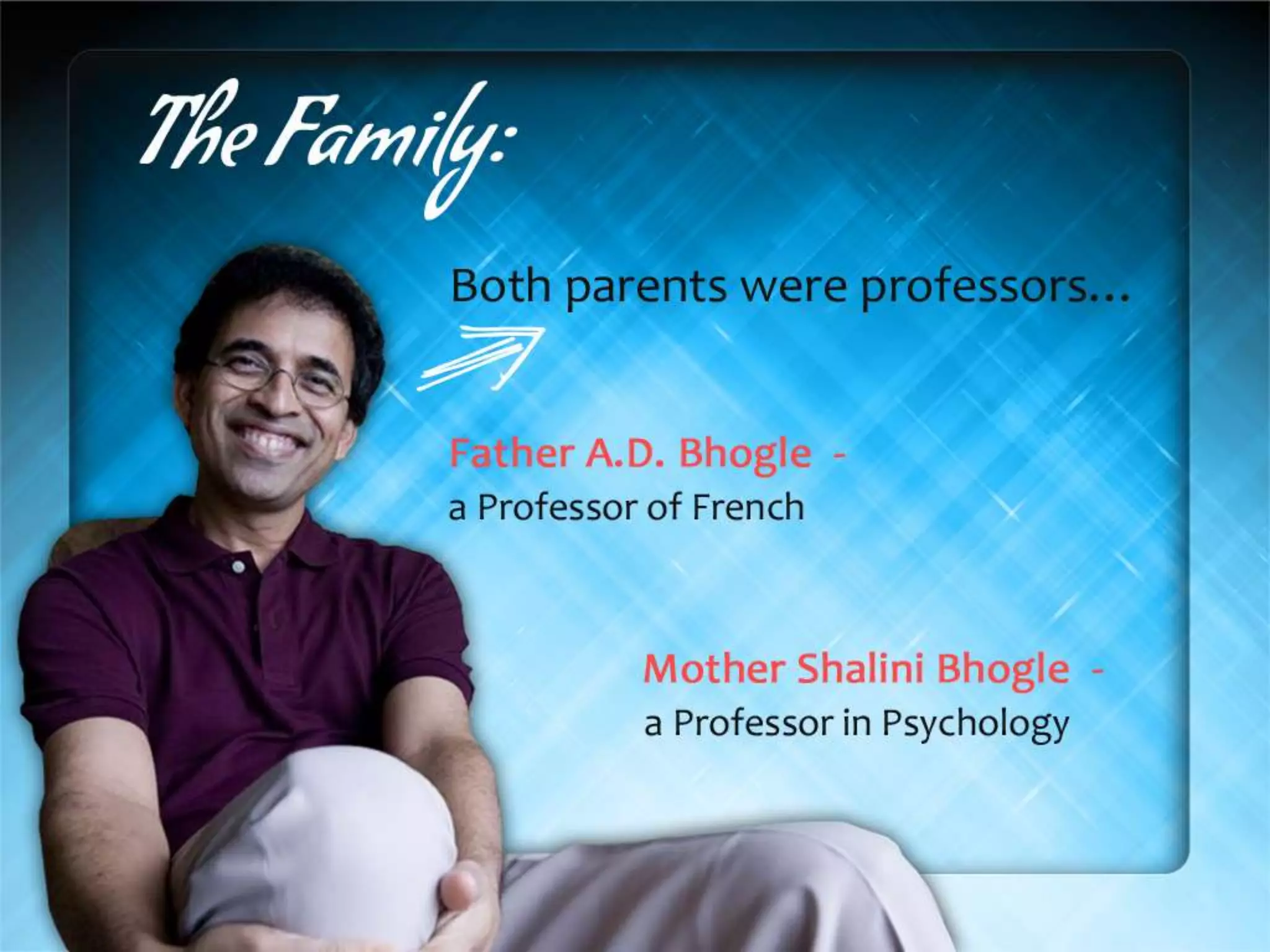 The Family:

Both parents were professors...

Father A.D. Bhogle -
a Professor of French

Mother Shalini Bhogle -
a Professor in Psychology